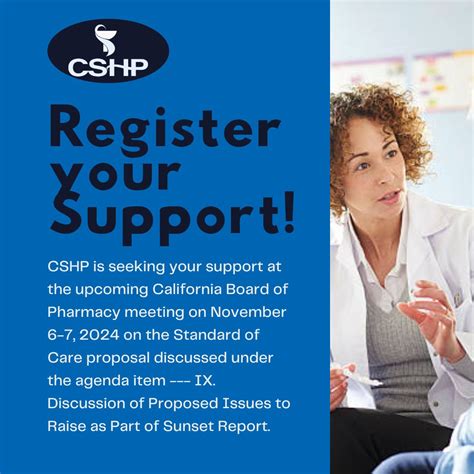 CSHP

Register your Support!

CSHP is seeking your support at the upcoming California Board of Pharmacy meeting on November 6-7, 2024 on the Standard of Care proposal discussed under the agenda item --- IX. Discussion of Proposed Issues to Raise as Part of Sunset Report.